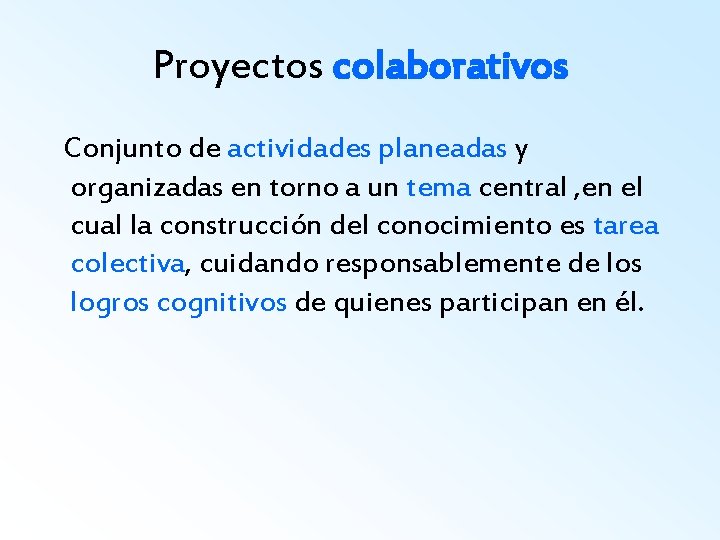 Proyectos colaborativos

Conjunto de actividades planeadas y organizadas en torno a un tema central ,en el cual la construcción del conocimiento es tarea colectiva, cuidando responsablemente de los logros cognitivos de quienes participan en él.